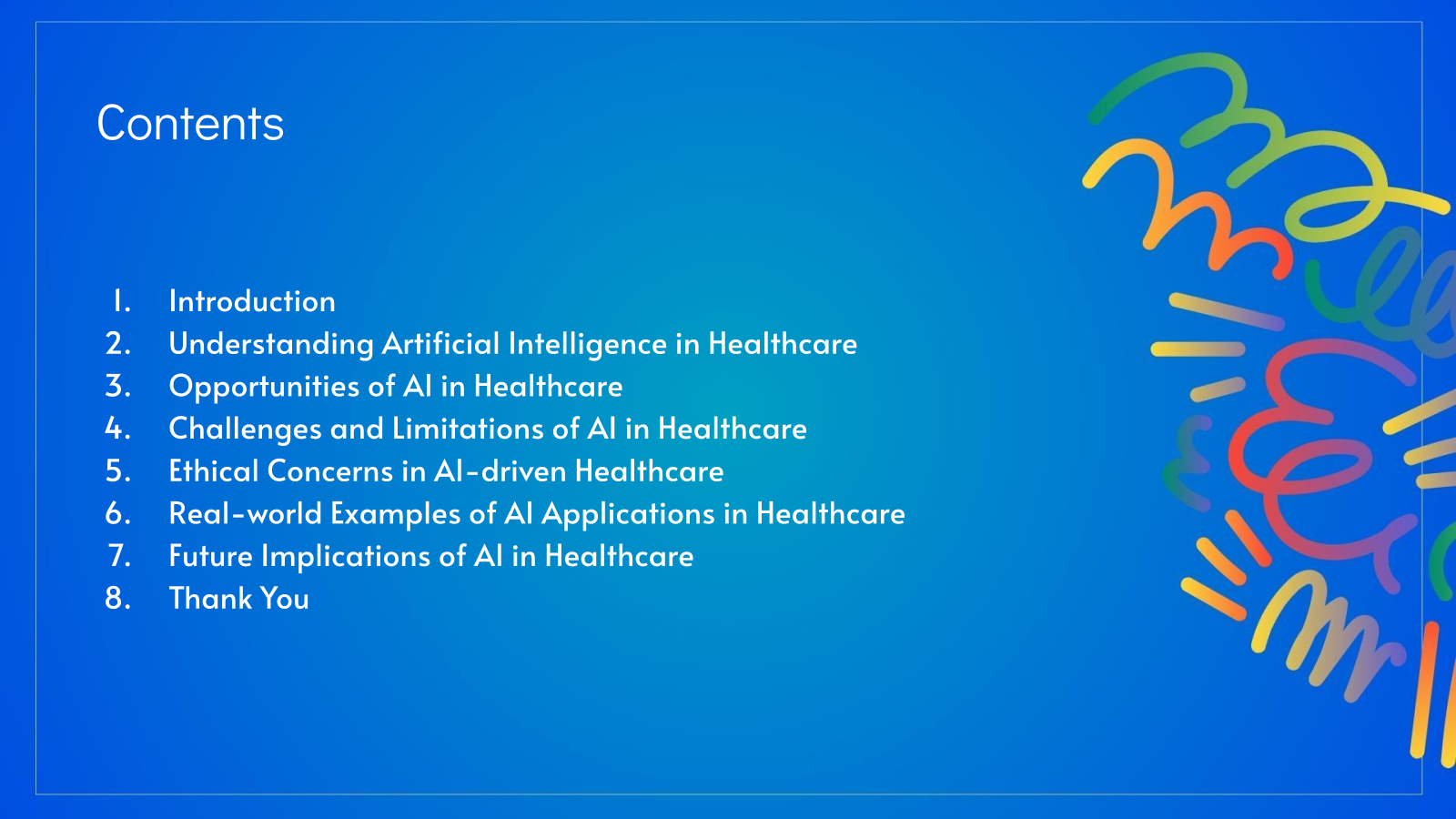 Contents

1. Introduction
2. Understanding Artificial Intelligence in Healthcare
3. Opportunities of AI in Healthcare
4. Challenges and Limitations of AI in Healthcare
5. Ethical Concerns in AI-driven Healthcare
6. Real-world Examples of AI Applications in Healthcare
7. Future Implications of AI in Healthcare
8. Thank You